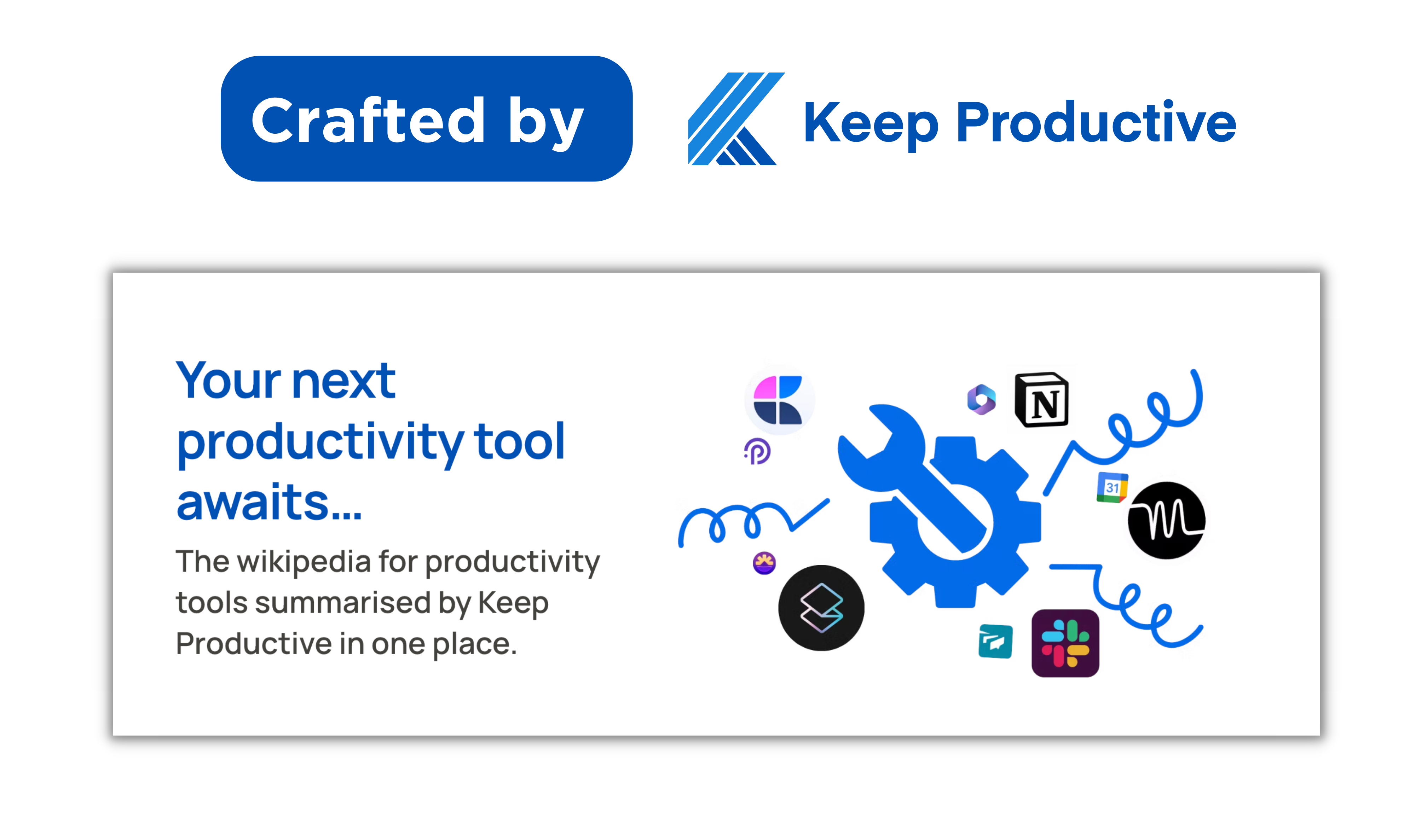 Crafted by

Keep Productive

Your next productivity tool awaits...

The wikipedia for productivity tools summarised by Keep Productive in one place.

N

31